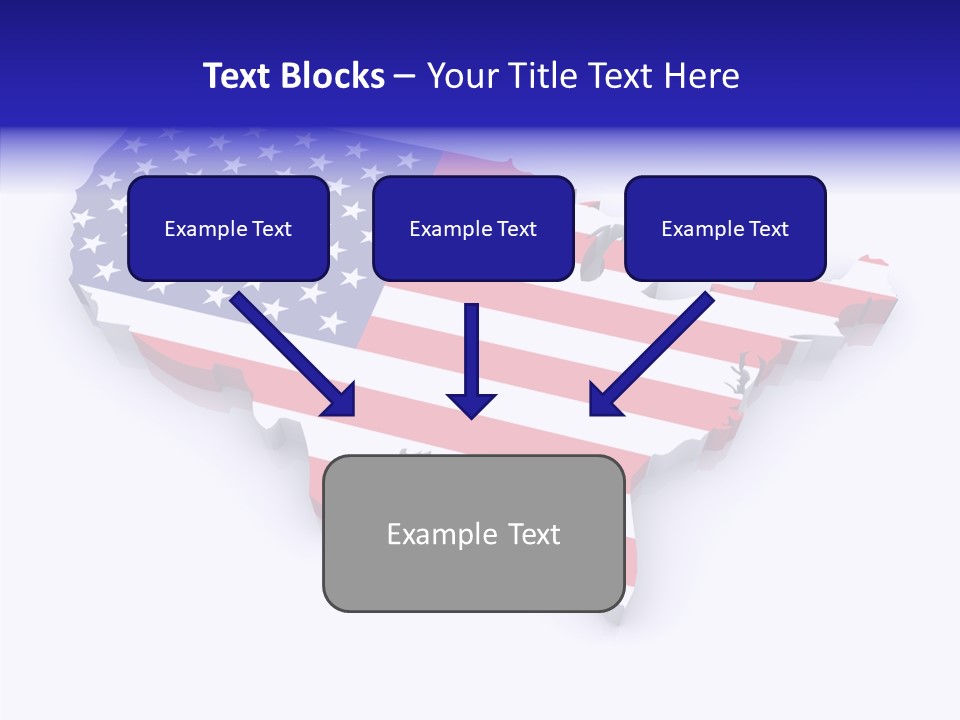 Text Blocks – Your Title Text Here

Example Text

Example Text

Example Text

Example Text